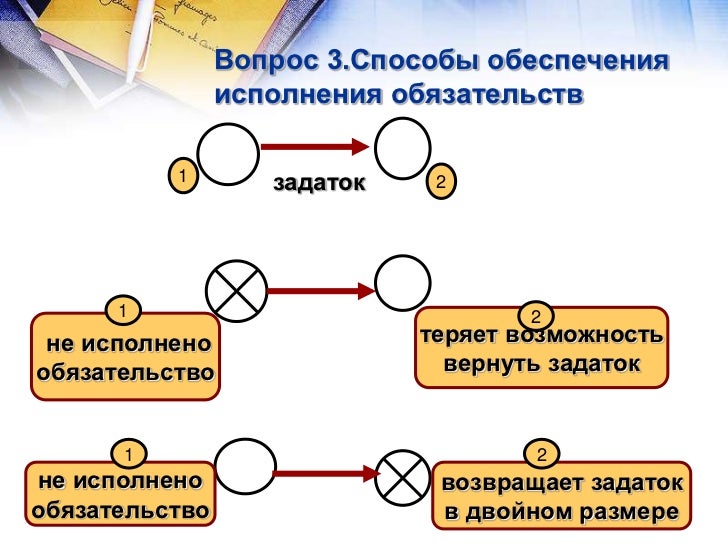 Вопрос 3.Способы обеспечения исполнения обязательств

1

задаток

2

1

не исполнено обязательство

2

теряет возможность вернуть задаток

1

не исполнено обязательство

2

возвращает задаток в двойном размере